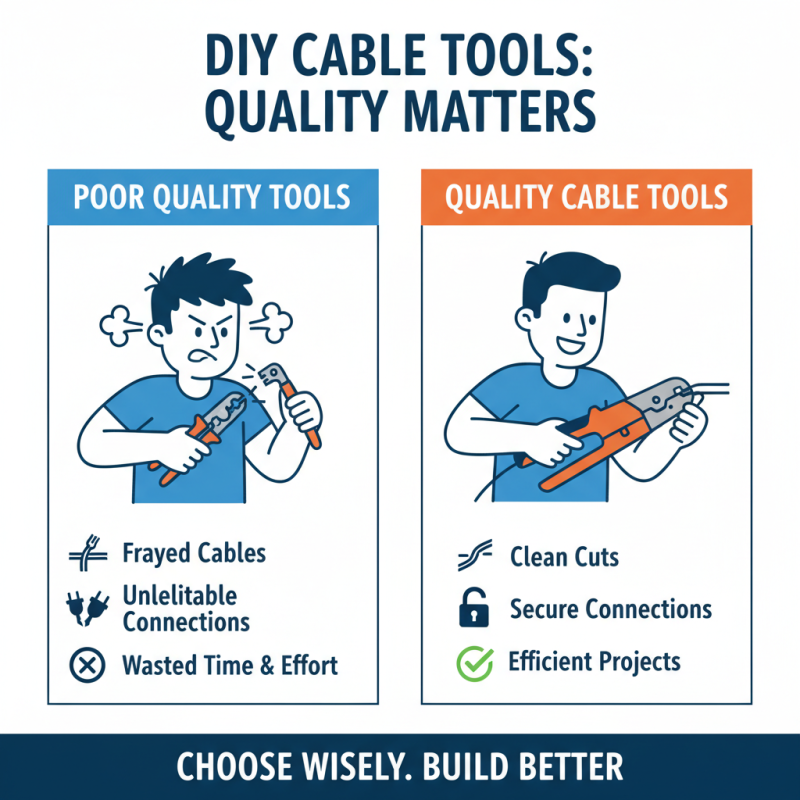 DIY CABLE TOOLS: QUALITY MATTERS

POOR QUALITY TOOLS

Frayed Cables

Unlelitable Connections

Wasted Time & Effort

QUALITY CABLE TOOLS

Clean Cuts

Secure Connections

Efficient Projects

CHOOSE WISELY. BUILD BETTER